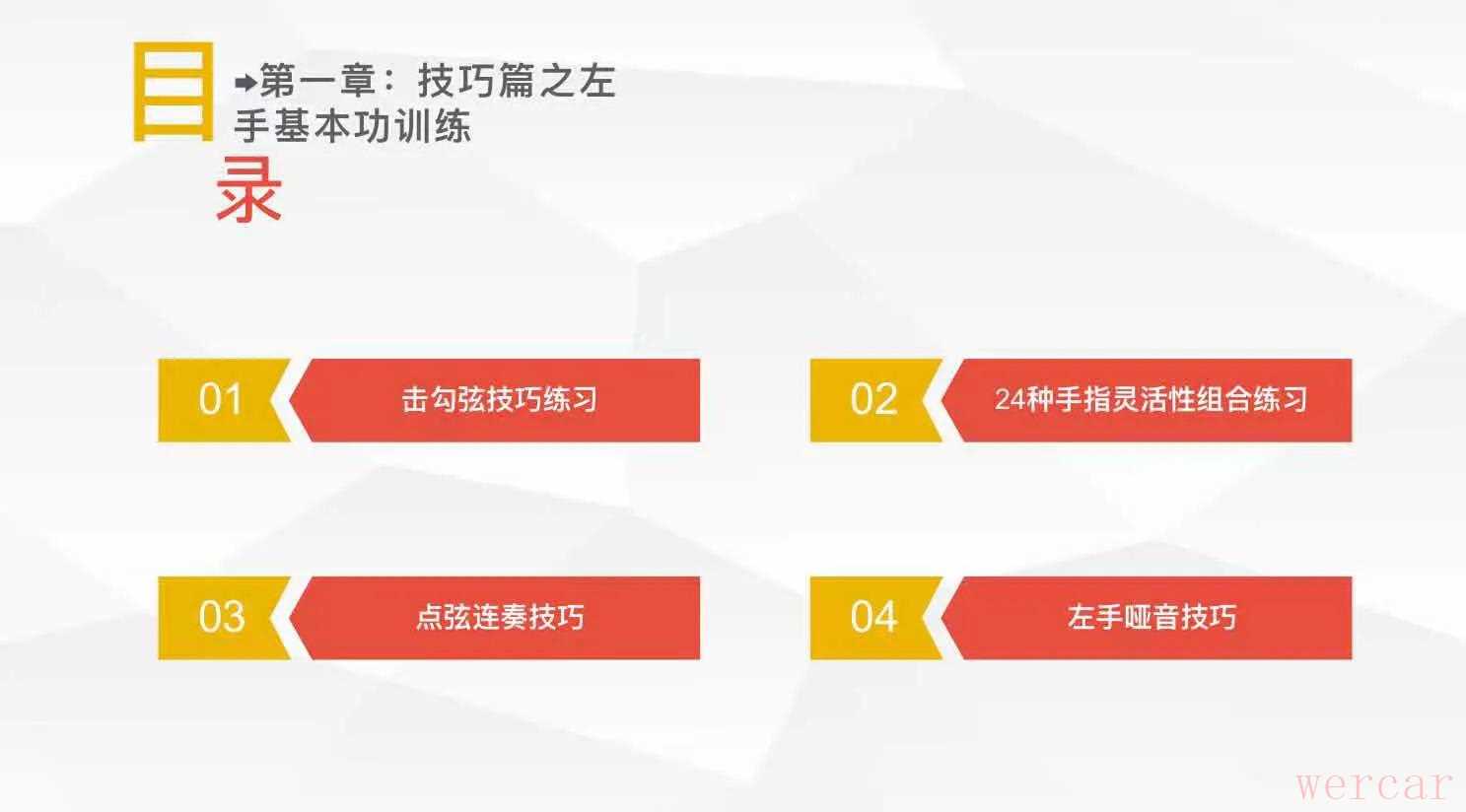 目

➡第一章：技巧篇之左手基本功训练

录

01 击勾弦技巧练习

02 24种手指灵活性组合练习

03 点弦连奏技巧

04 左手哑音技巧

wercar